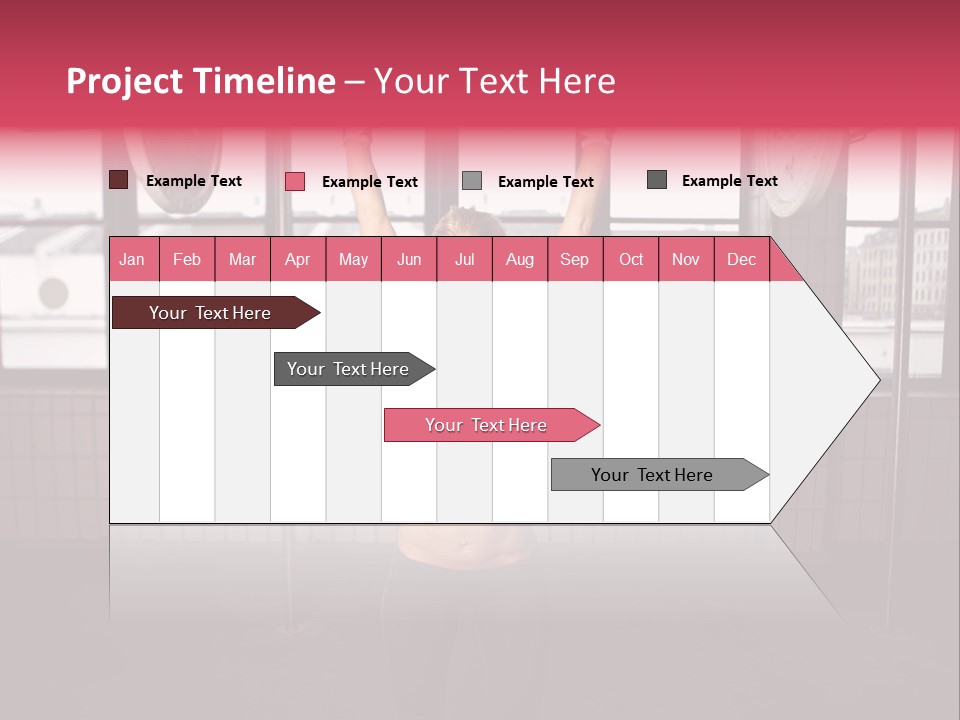 Project Timeline – Your Text Here

Example Text
Example Text
Example Text
Example Text

| Jan | Feb | Mar | Apr | May | Jun | Jul | Aug | Sep | Oct | Nov | Dec |
|---|---|---|---|---|---|---|---|---|---|---|---|

Your Text Here

Your Text Here

Your Text Here

Your Text Here